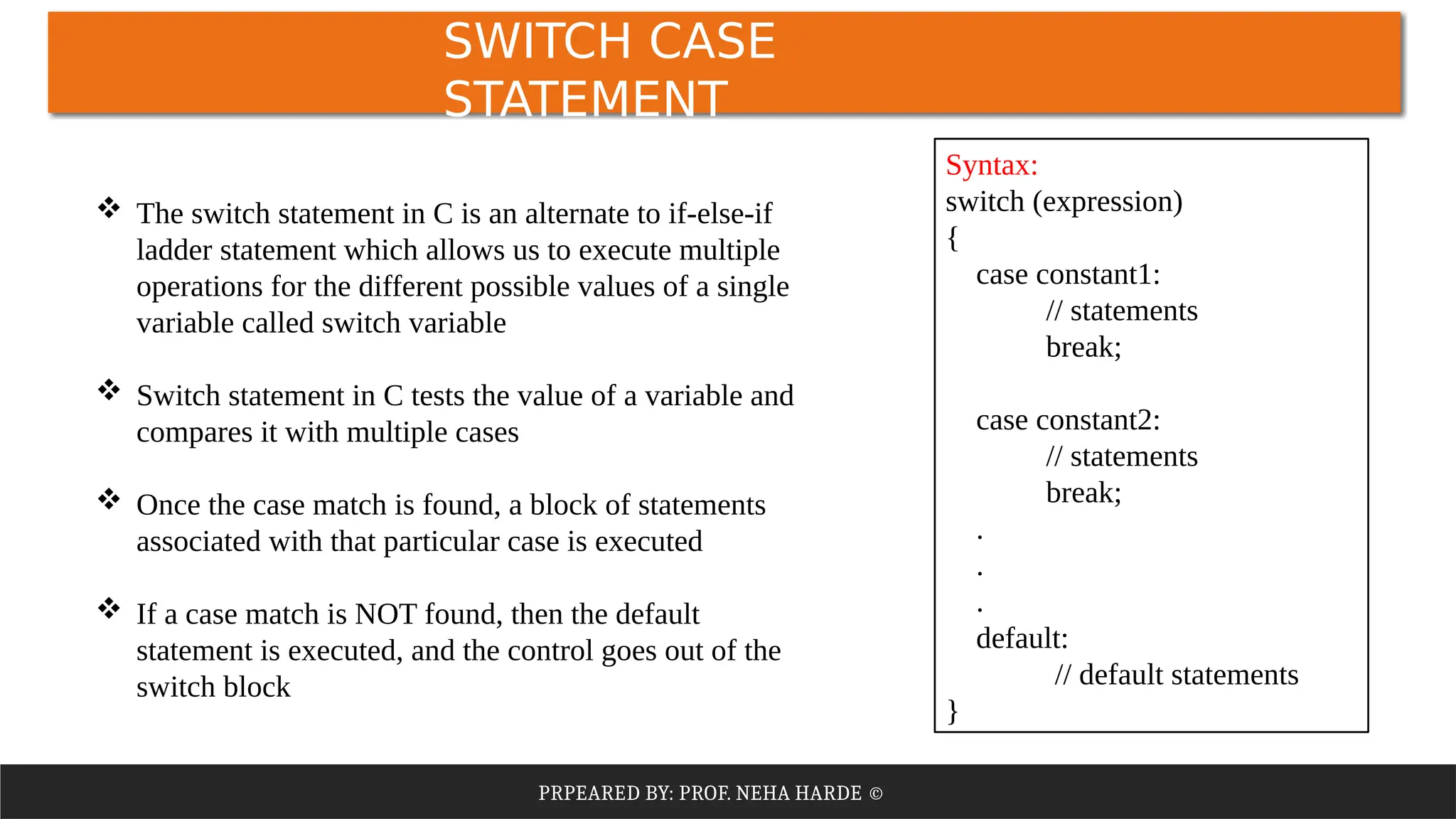 SWITCH CASE STATEMENT

❖ The switch statement in C is an alternate to if-else-if ladder statement which allows us to execute multiple operations for the different possible values of a single variable called switch variable

❖ Switch statement in C tests the value of a variable and compares it with multiple cases

❖ Once the case match is found, a block of statements associated with that particular case is executed

❖ If a case match is NOT found, then the default statement is executed, and the control goes out of the switch block

Syntax:
switch (expression)
{
case constant1:
// statements
break;

case constant2:
// statements
break;
.
.
.
default:
// default statements
}

PRPEARED BY: PROF. NEHA HARDE ©